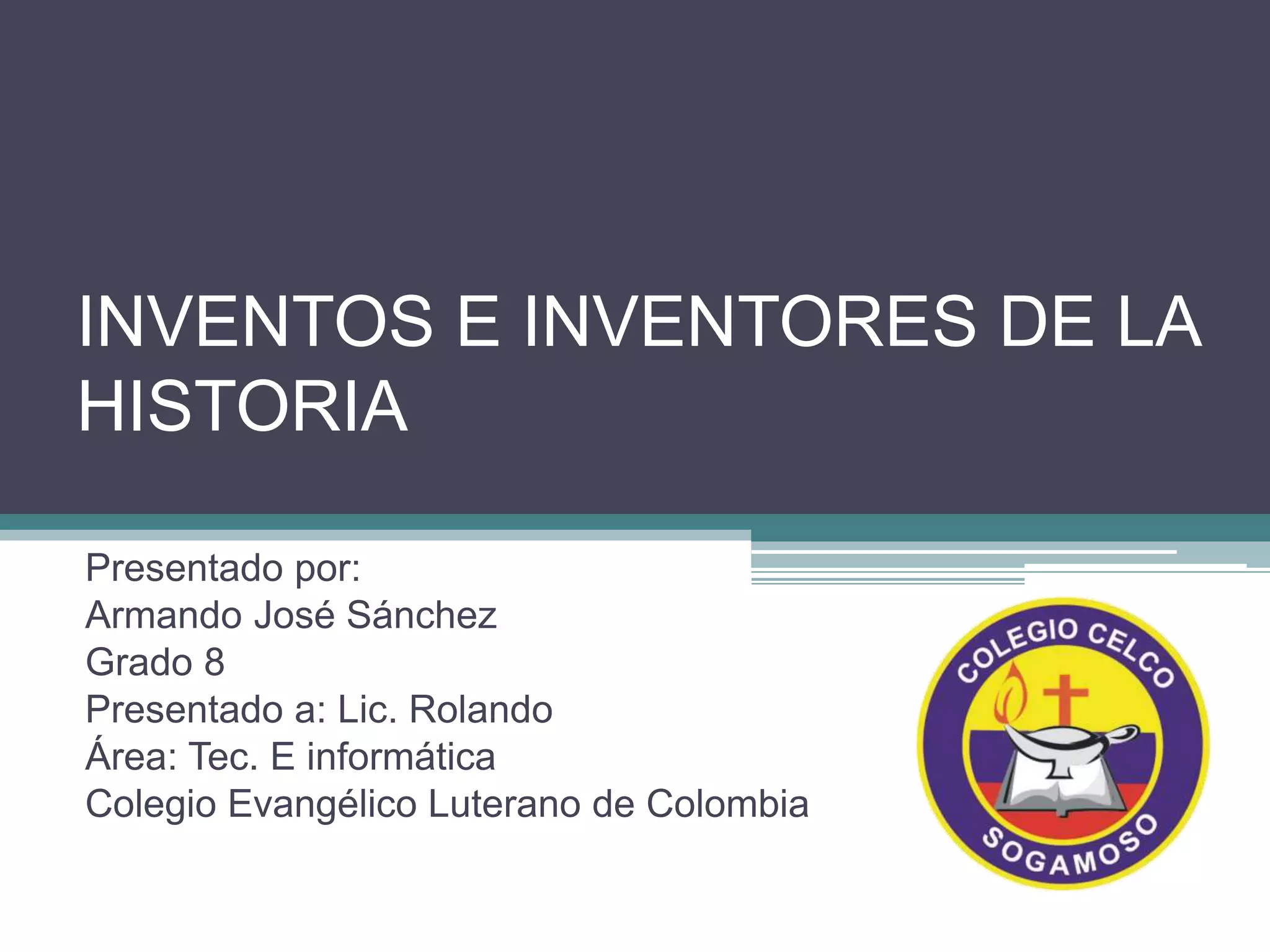 INVENTOS E INVENTORES DE LA HISTORIA

Presentado por:
Armando José Sánchez
Grado 8
Presentado a: Lic. Rolando
Área: Tec. E informática
Colegio Evangélico Luterano de Colombia

COLEGIO CELCO
SOGAMOSO